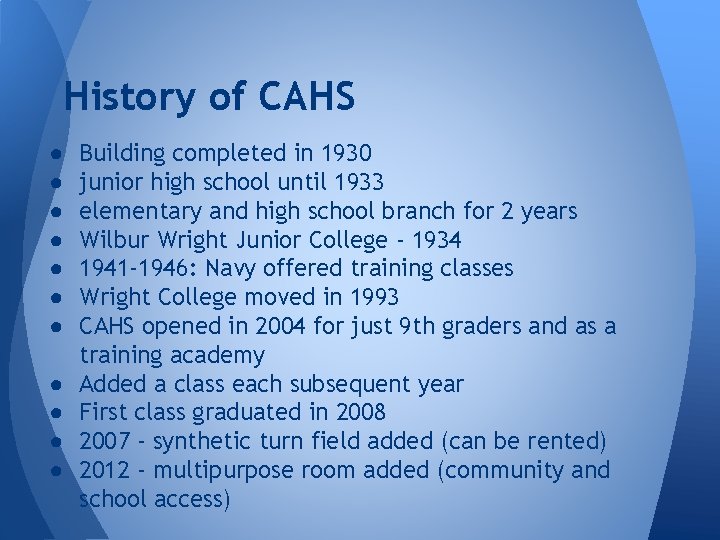 History of CAHS

● Building completed in 1930
● junior high school until 1933
● elementary and high school branch for 2 years
● Wilbur Wright Junior College - 1934
● 1941-1946: Navy offered training classes
● Wright College moved in 1993
● CAHS opened in 2004 for just 9th graders and as a training academy
● Added a class each subsequent year
● First class graduated in 2008
● 2007 - synthetic turn field added (can be rented)
● 2012 - multipurpose room added (community and school access)